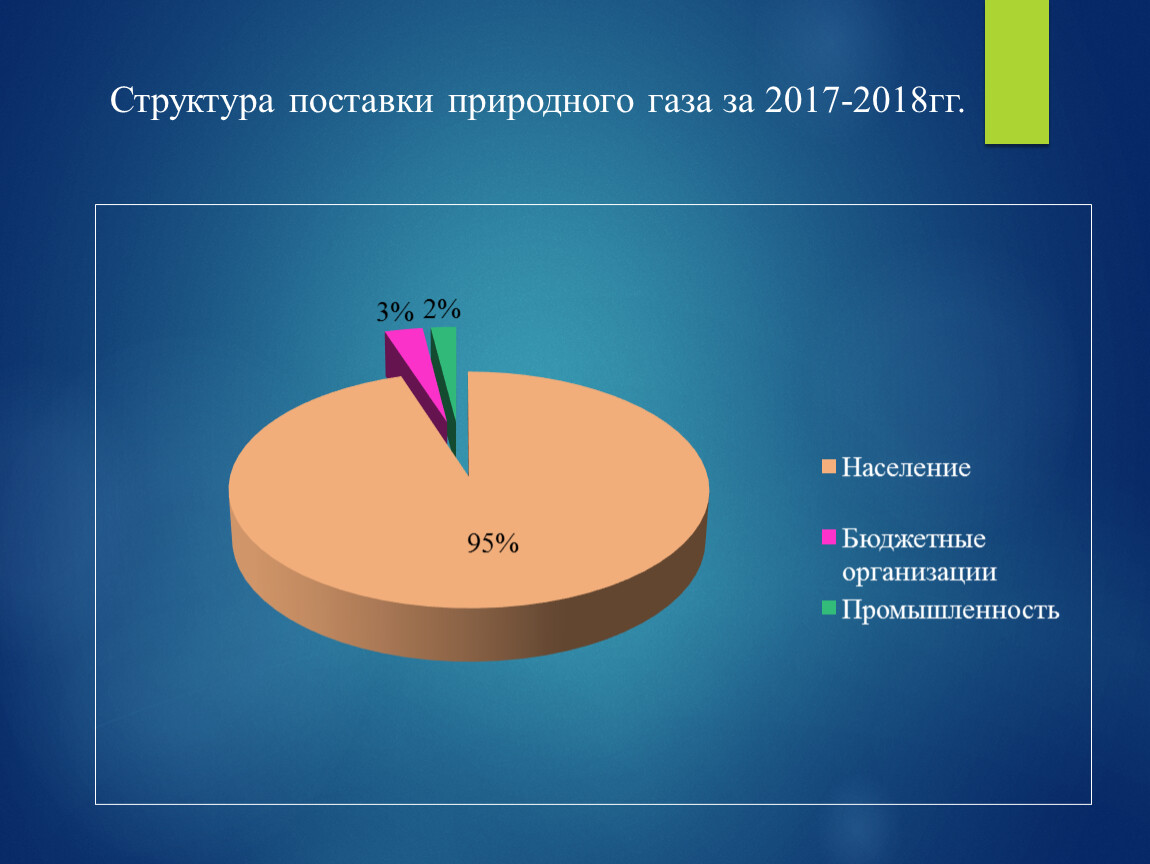 Структура поставки природного газа за 2017-2018гг.

3%
2%
95%

Население
Бюджетные организации
Промышленность